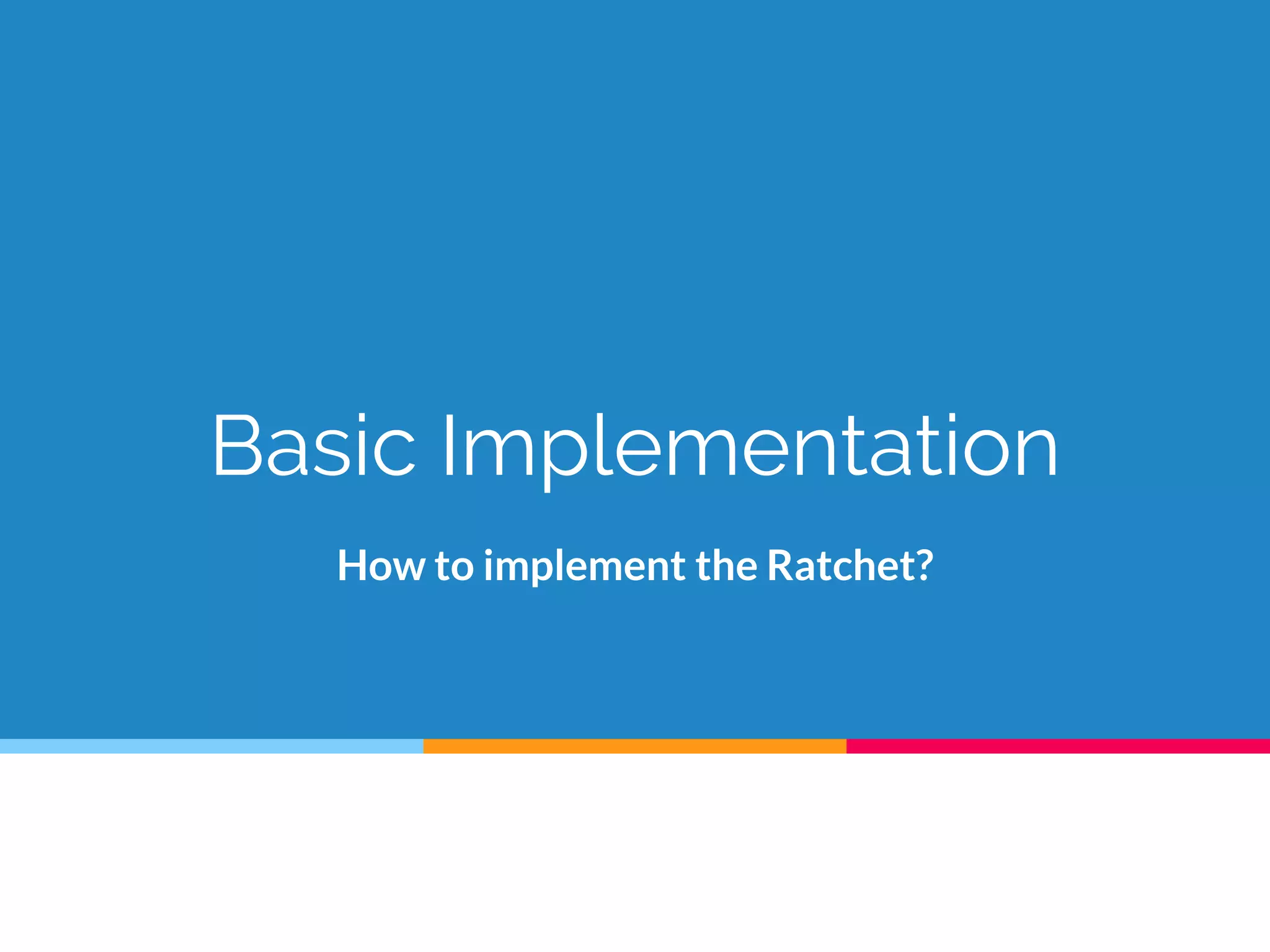 Basic Implementation

How to implement the Ratchet?